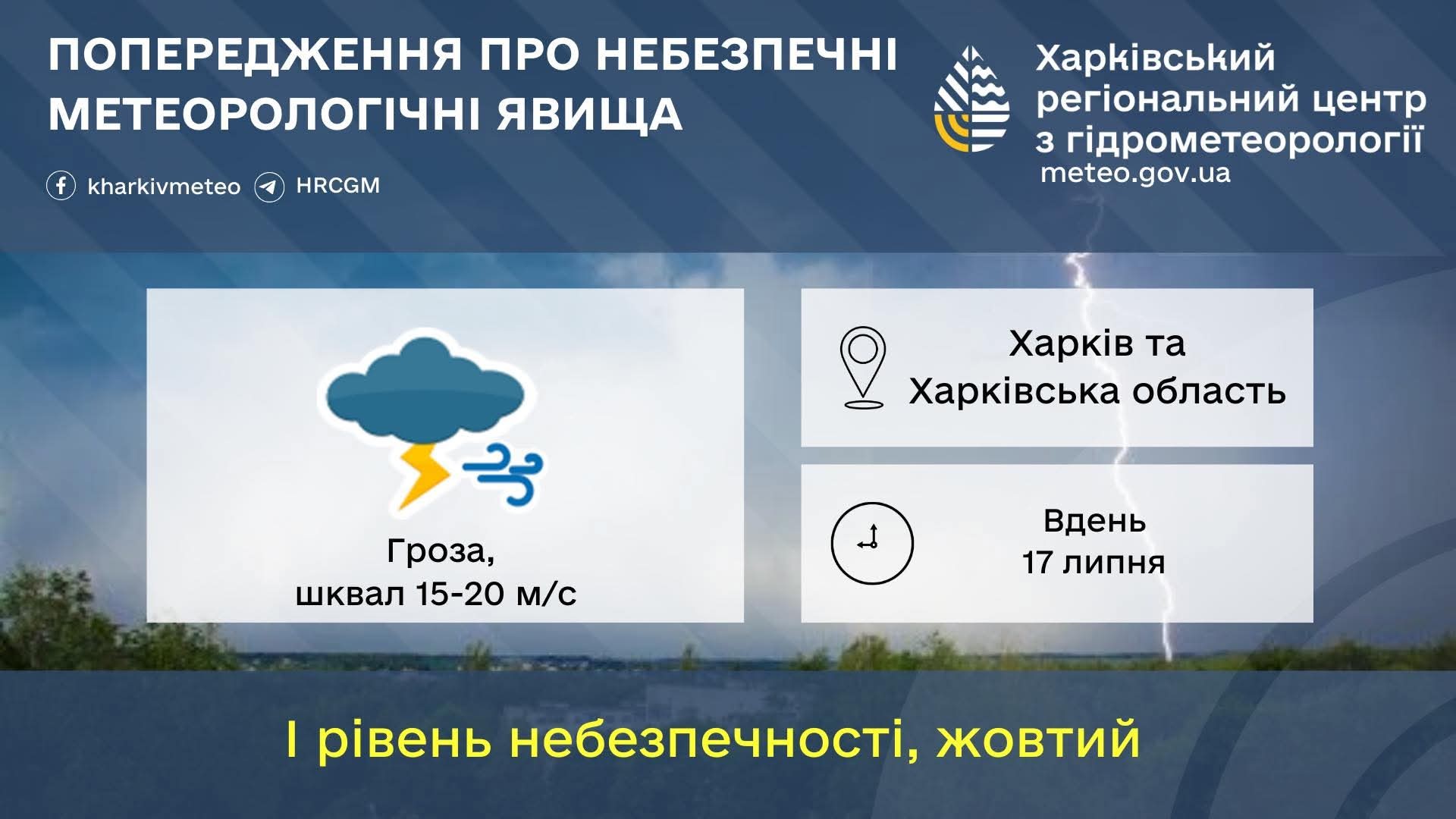 ПОПЕРЕДЖЕННЯ ПРО НЕБЕЗПЕЧНІ МЕТЕОРОЛОГІЧНІ ЯВИЩА

kharkivmeteo HRCGM

Харківський регіональний центр з гідрометеорології
meteo.gov.ua

Гроза,
шквал 15-20 м/с

Харків та
Харківська область

Вдень
17 липня

І рівень небезпечності, жовтий